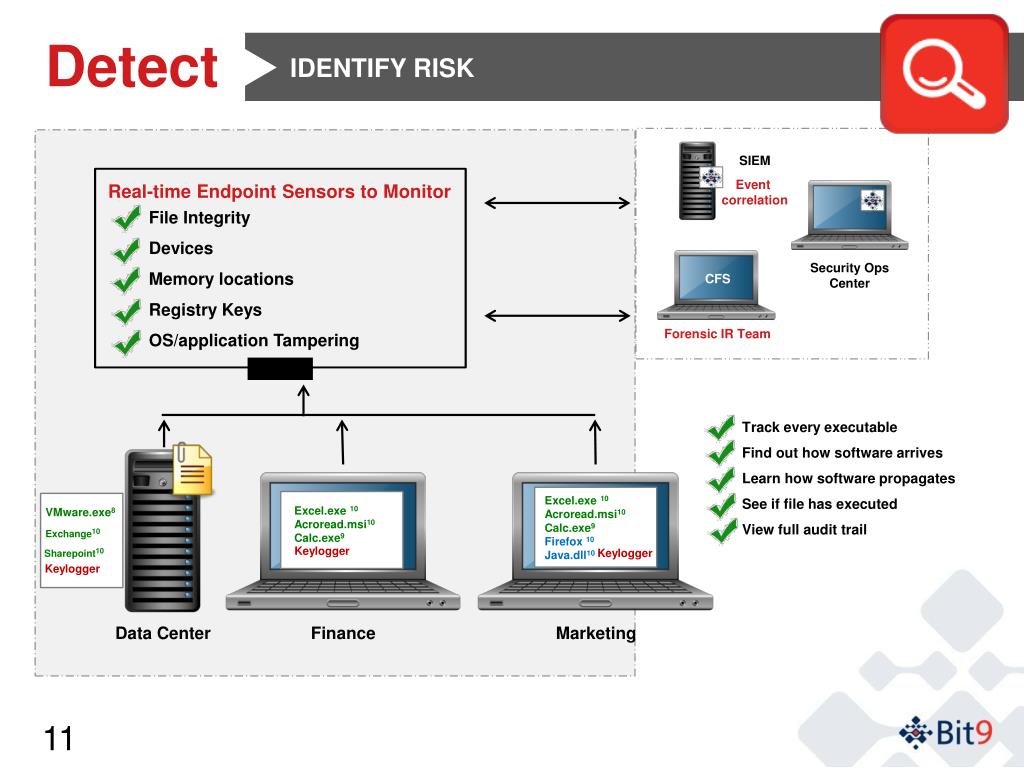 Detect

IDENTIFY RISK

Real-time Endpoint Sensors to Monitor
File Integrity
Devices
Memory locations
Registry Keys
OS/application Tampering

SIEM
Event correlation

Security Ops Center

CFS
Forensic IR Team

Track every executable
Find out how software arrives
Learn how software propagates
See if file has executed
View full audit trail

VMware.exe$^{8}$
Exchange$^{10}$
Sharepoint$^{10}$
Keylogger

Excel.exe $^{10}$
Acroread.msi$^{10}$
Calc.exe$^{9}$
Keylogger

Excel.exe $^{10}$
Acroread.msi$^{10}$
Calc.exe$^{9}$
Firefox $^{10}$
Java.dll$^{10}$ Keylogger

Data Center
Finance
Marketing

11

Bit9